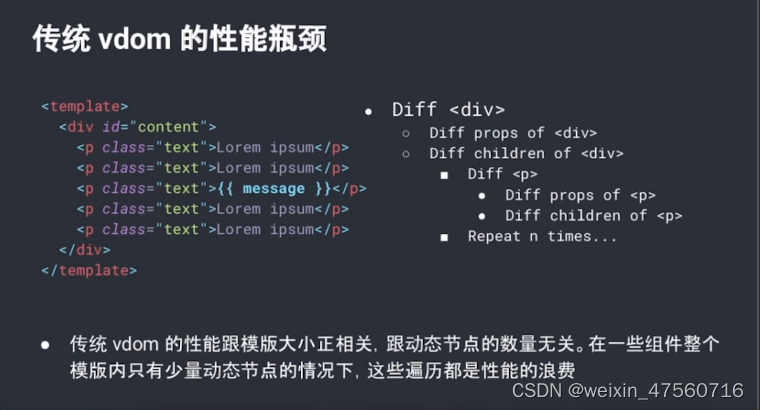 传统 vdom 的性能瓶颈

<template>
  <div id="content">
    <p class="text">Lorem ipsum</p>
    <p class="text">Lorem ipsum</p>
    <p class="text">{{ message }}</p>
    <p class="text">Lorem ipsum</p>
    <p class="text">Lorem ipsum</p>
  </div>
</template>

- Diff <div>
  - Diff props of <div>
  - Diff children of <div>
    - Diff <p>
      - Diff props of <p>
      - Diff children of <p>
    - Repeat n times...

- 传统 vdom 的性能跟模版大小正相关，跟动态节点的数量无关。在一些组件整个模版内只有少量动态节点的情况下，这些遍历都是性能的浪费

CSDN @weixin_47560716